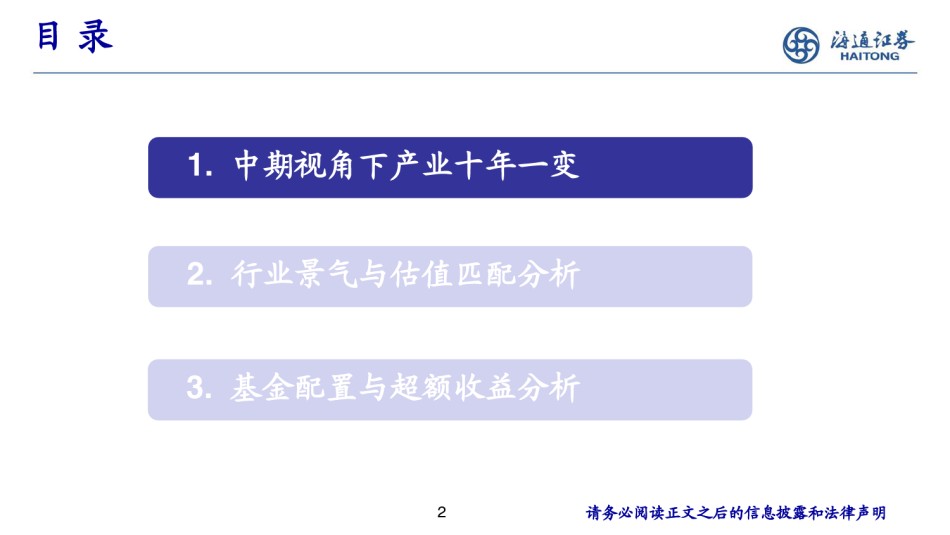 目 录

海通证券
HAITONG

1. 中期视角下产业十年一变

2. 行业景气与估值匹配分析

3. 基金配置与超额收益分析

2

请务必阅读正文之后的信息披露和法律声明